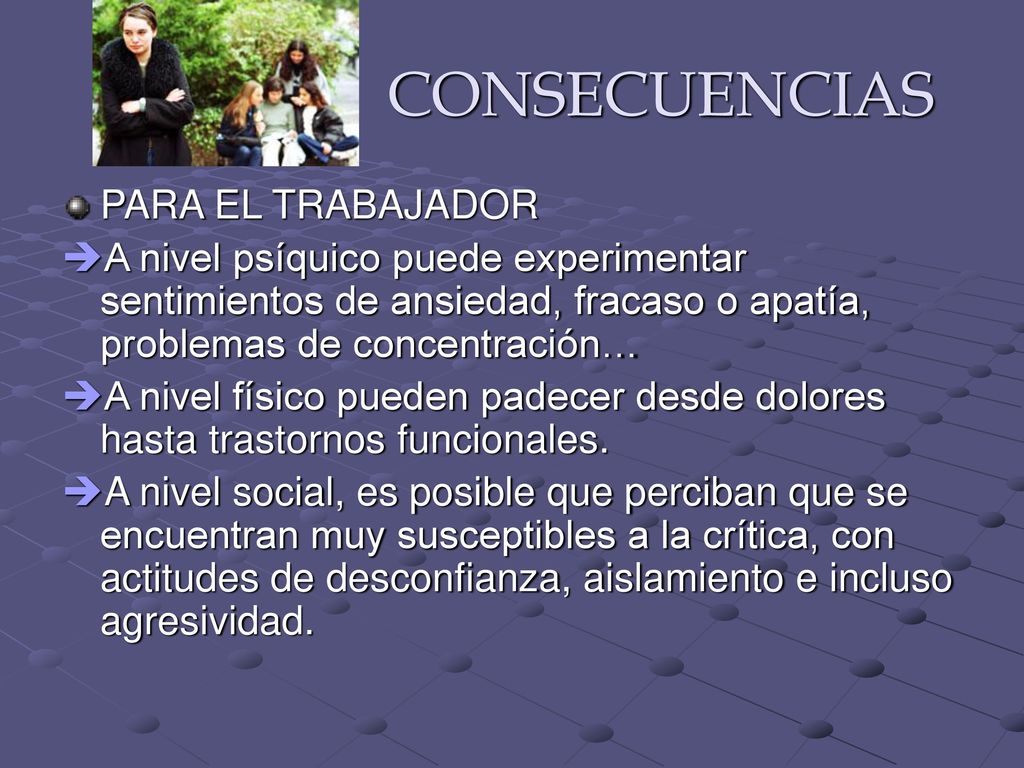 CONSECUENCIAS

PARA EL TRABAJADOR

➔A nivel psíquico puede experimentar sentimientos de ansiedad, fracaso o apatía, problemas de concentración…

➔A nivel físico pueden padecer desde dolores hasta trastornos funcionales.

➔A nivel social, es posible que perciban que se encuentran muy susceptibles a la crítica, con actitudes de desconfianza, aislamiento e incluso agresividad.